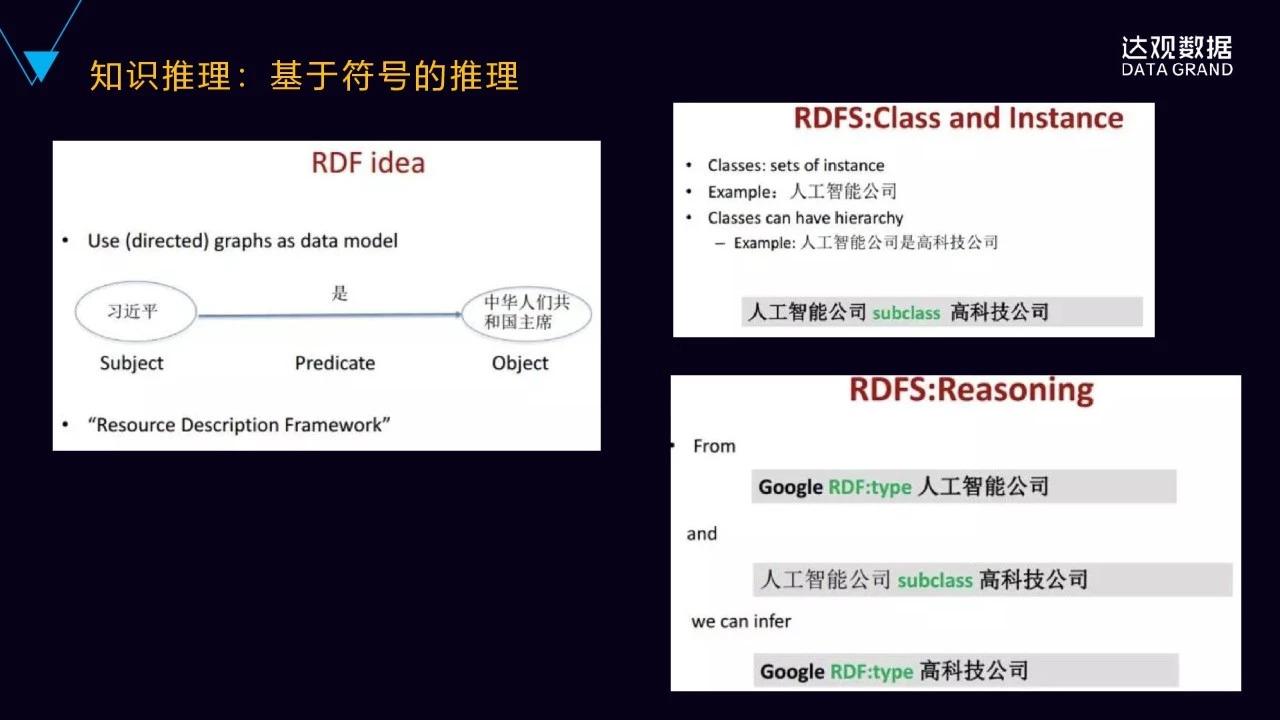 知识推理：基于符号的推理

达观数据
DATA GRAND

RDF idea

• Use (directed) graphs as data model

习近平 是 中华人们共和国主席

Subject Predicate Object

• "Resource Description Framework"

RDFS:Class and Instance

• Classes: sets of instance
• Example：人工智能公司
• Classes can have hierarchy
– Example: 人工智能公司是高科技公司

人工智能公司 subclass 高科技公司

RDFS:Reasoning

• From

Google RDF:type 人工智能公司

and

人工智能公司 subclass 高科技公司

we can infer

Google RDF:type 高科技公司